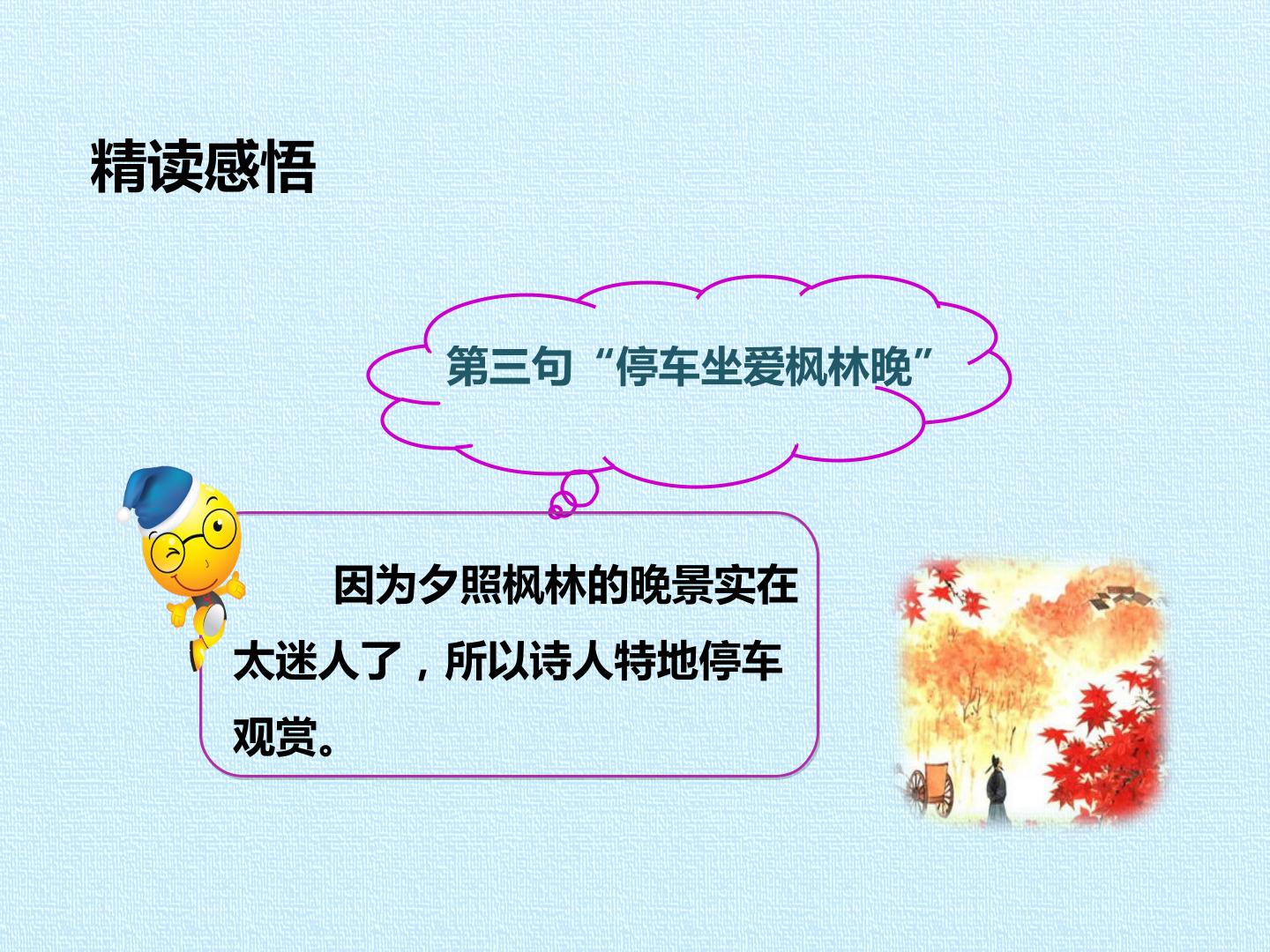 精读感悟

第三句“停车坐爱枫林晚”

因为夕照枫林的晚景实在太迷人了，所以诗人特地停车观赏。